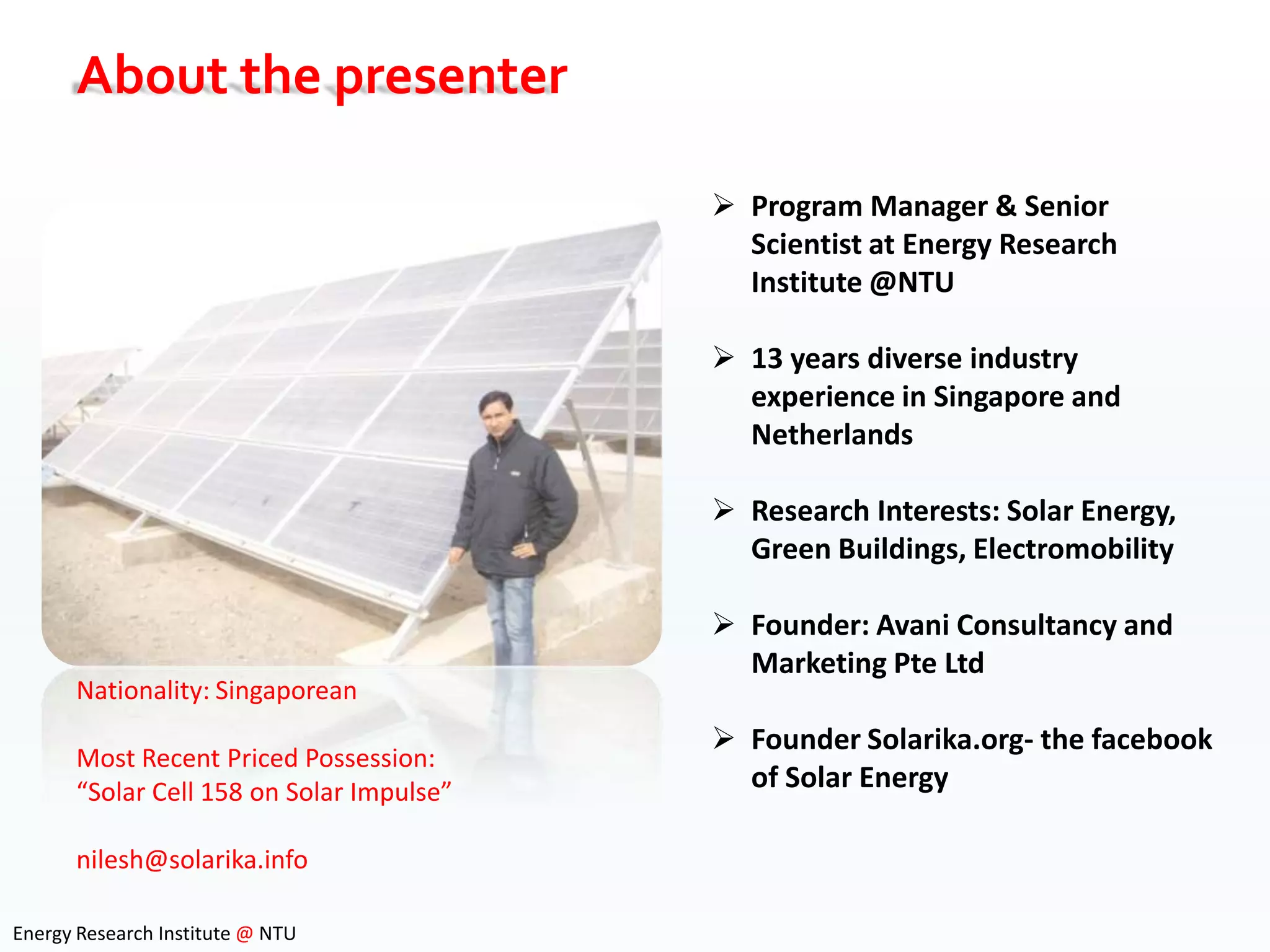 About the presenter

Nationality: Singaporean

Most Recent Priced Possession: “Solar Cell 158 on Solar Impulse”

nilesh@solarika.info

➢ Program Manager & Senior Scientist at Energy Research Institute @NTU

➢ 13 years diverse industry experience in Singapore and Netherlands

➢ Research Interests: Solar Energy, Green Buildings, Electromobility

➢ Founder: Avani Consultancy and Marketing Pte Ltd

➢ Founder Solarika.org- the facebook of Solar Energy

Energy Research Institute @ NTU